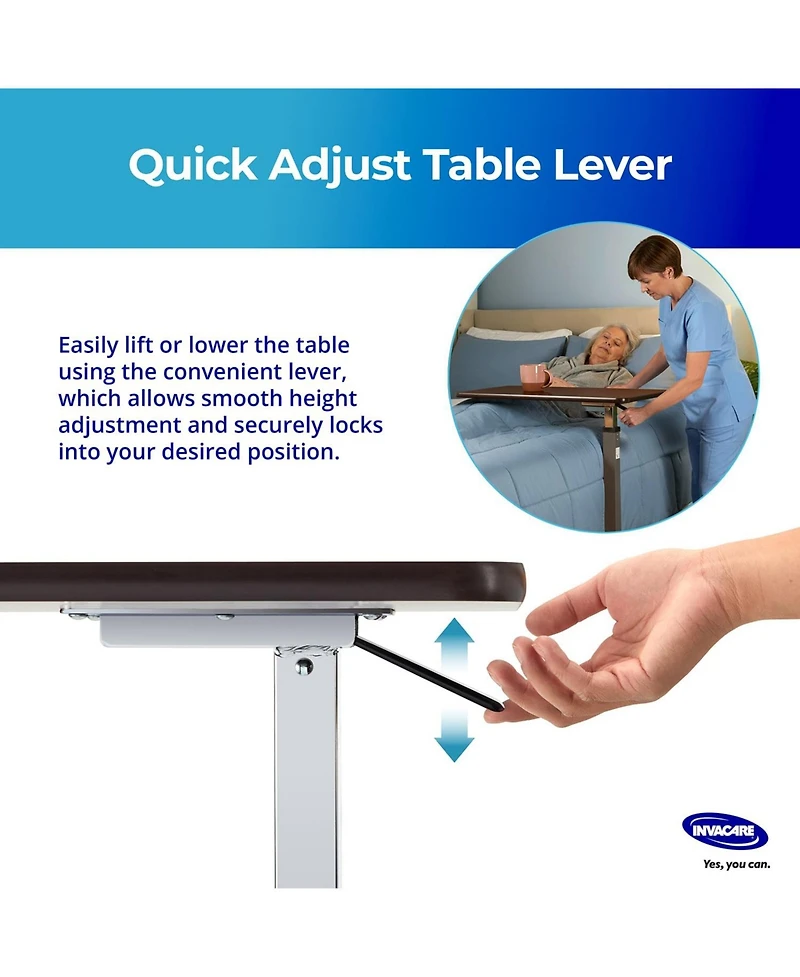 Quick Adjust Table Lever

Easily lift or lower the table using the convenient lever, which allows smooth height adjustment and securely locks into your desired position.

INVACARE
Yes, you can.